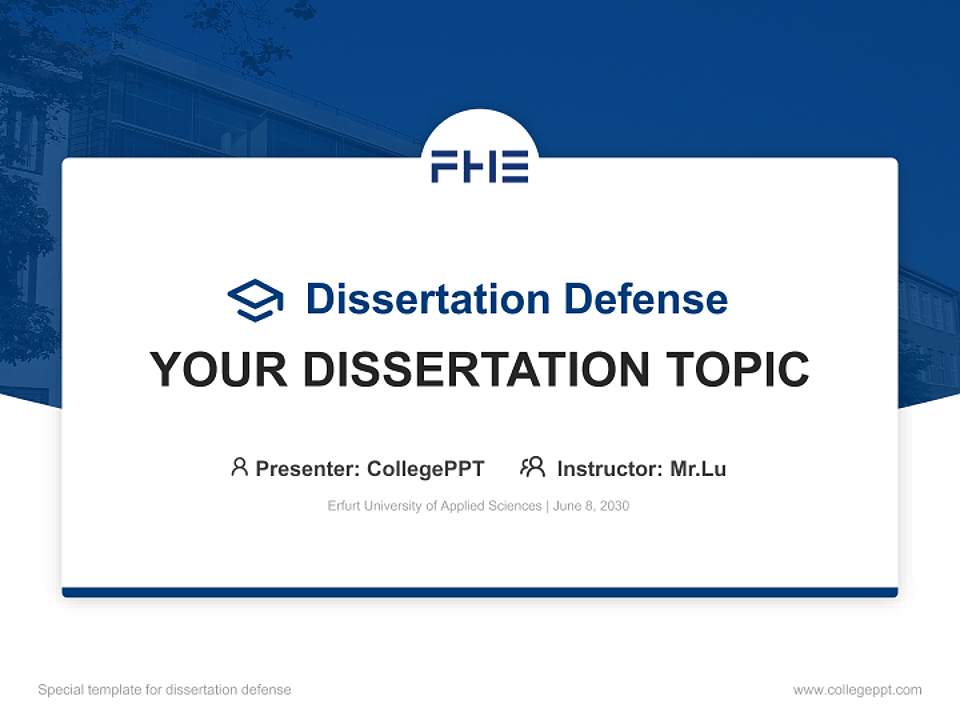 FHE

Dissertation Defense

YOUR DISSERTATION TOPIC

Presenter: CollegePPT Instructor: Mr.Lu

Erfurt University of Applied Sciences | June 8, 2030

Special template for dissertation defense

www.collegeppt.com